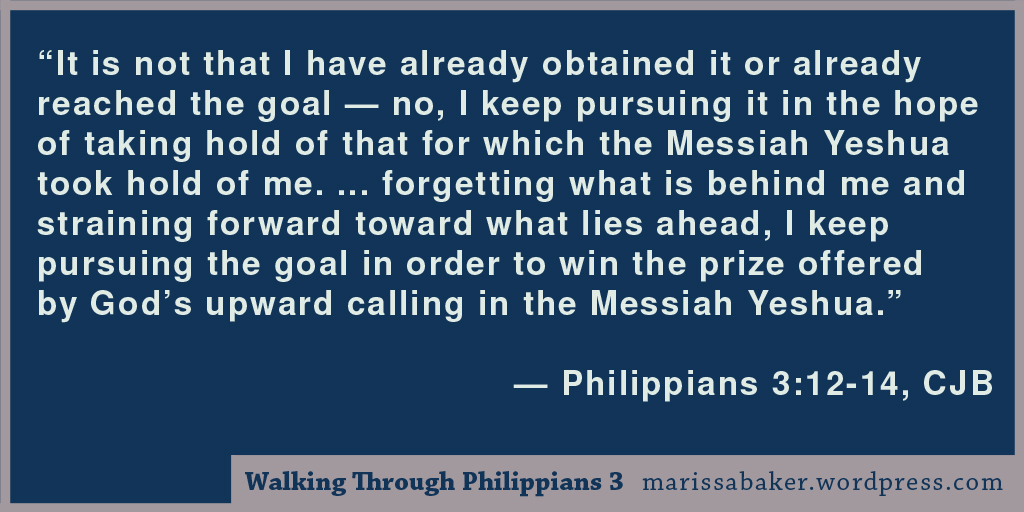 “It is not that I have already obtained it or already reached the goal — no, I keep pursuing it in the hope of taking hold of that for which the Messiah Yeshua took hold of me. … forgetting what is behind me and straining forward toward what lies ahead, I keep pursuing the goal in order to win the prize offered by God’s upward calling in the Messiah Yeshua.”

— Philippians 3:12-14, CJB

Walking Through Philippians 3 marissabaker.wordpress.com